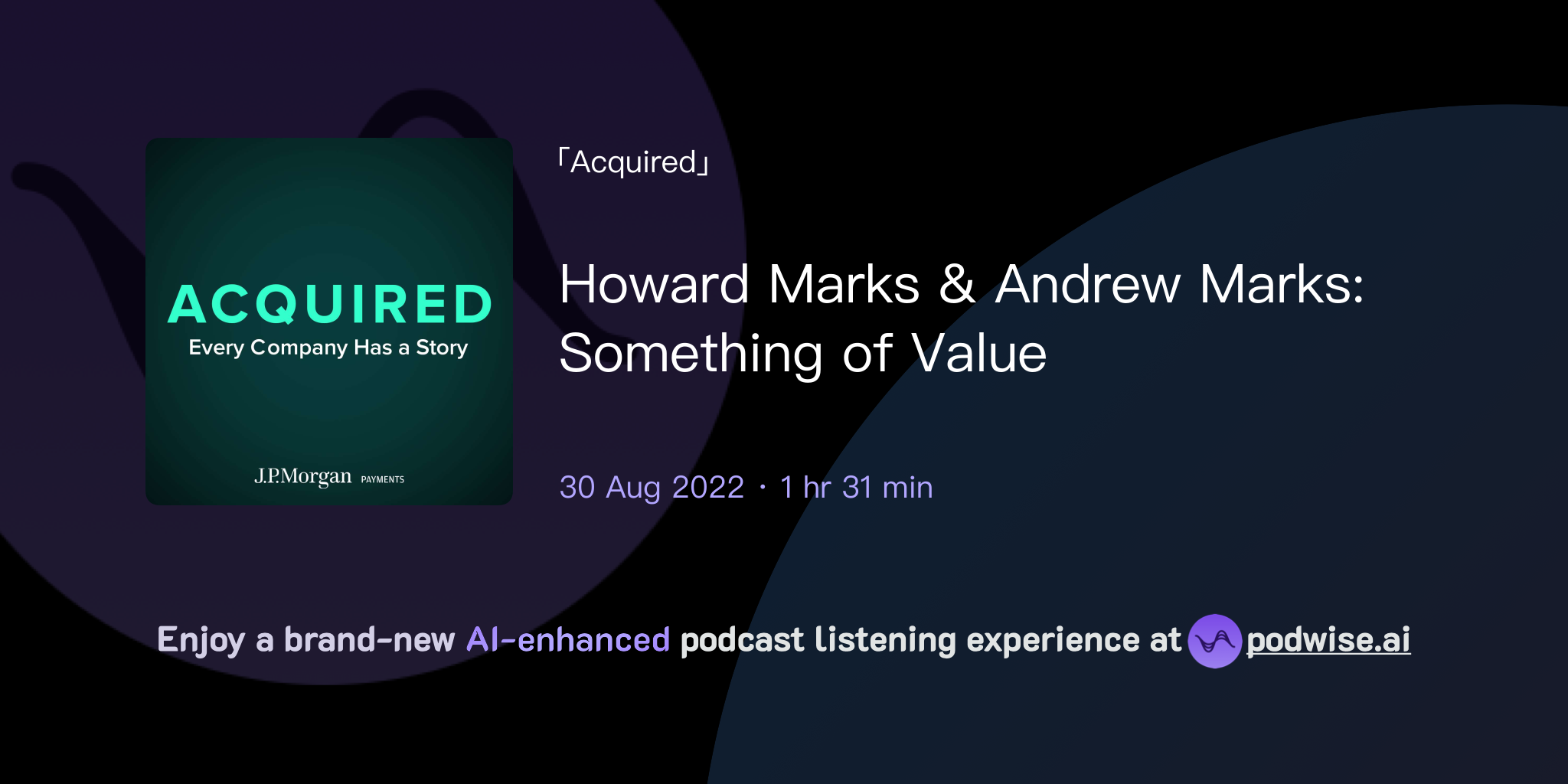 ACQUIRED
Every Company Has a Story

J.P.Morgan PAYMENTS

「Acquired」

Howard Marks & Andrew Marks: Something of Value

30 Aug 2022 · 1 hr 31 min

Enjoy a brand-new AI-enhanced podcast listening experience at podwise.ai